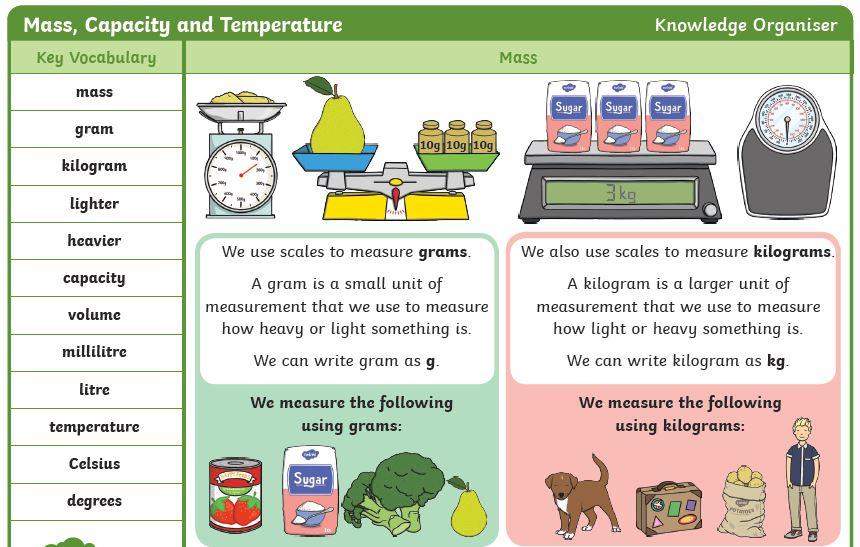 Mass, Capacity and Temperature

Knowledge Organiser

Key Vocabulary

mass

gram

kilogram

lighter

heavier

capacity

volume

millilitre

litre

temperature

Celsius

degrees

Mass

10g 10g 10g

Sugar Sugar Sugar

3kg

We use scales to measure grams.

A gram is a small unit of measurement that we use to measure how heavy or light something is.

We can write gram as g.

We measure the following using grams:

Sugar

We also use scales to measure kilograms.

A kilogram is a larger unit of measurement that we use to measure how light or heavy something is.

We can write kilogram as kg.

We measure the following using kilograms: